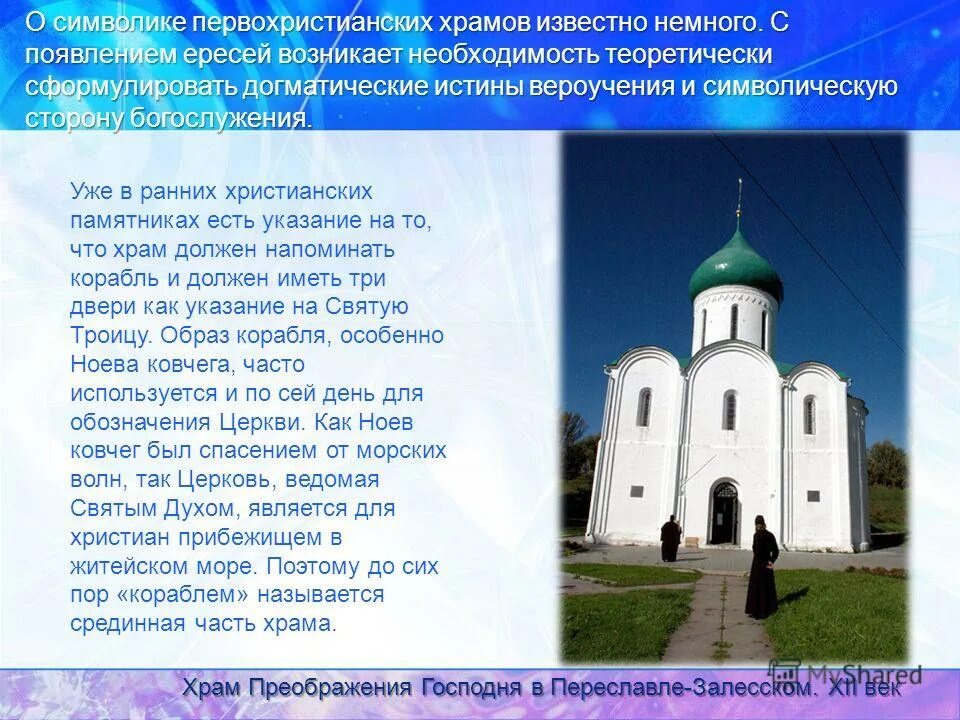 О символике первохристианских храмов известно немного. С появлением ересей возникает необходимость теоретически сформулировать догматические истины вероучения и символическую сторону богослужения.

Уже в ранних христианских памятниках есть указание на то, что храм должен напоминать корабль и должен иметь три двери как указание на Святую Троицу. Образ корабля, особенно Ноева ковчега, часто используется и по сей день для обозначения Церкви. Как Ноев ковчег был спасением от морских волн, так Церковь, ведомая Святым Духом, является для христиан прибежищем в житейском море. Поэтому до сих пор «кораблем» называется срединная часть храма.

MyShared

Храм Преображения Господня в Переславле-Залесском. XII век